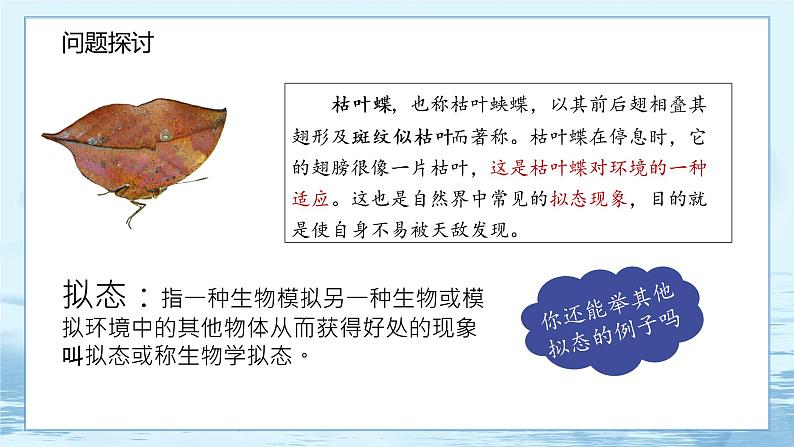 问题探讨

枯叶蝶，也称枯叶蛱蝶，以其前后翅相叠其翅形及斑纹似枯叶而著称。枯叶蝶在停息时，它的翅膀很像一片枯叶，这是枯叶蝶对环境的一种适应。这也是自然界中常见的拟态现象，目的就是使自身不易被天敌发现。

拟态：指一种生物模拟另一种生物或模拟环境中的其他物体从而获得好处的现象叫拟态或称生物学拟态。

你还能举其他拟态的例子吗